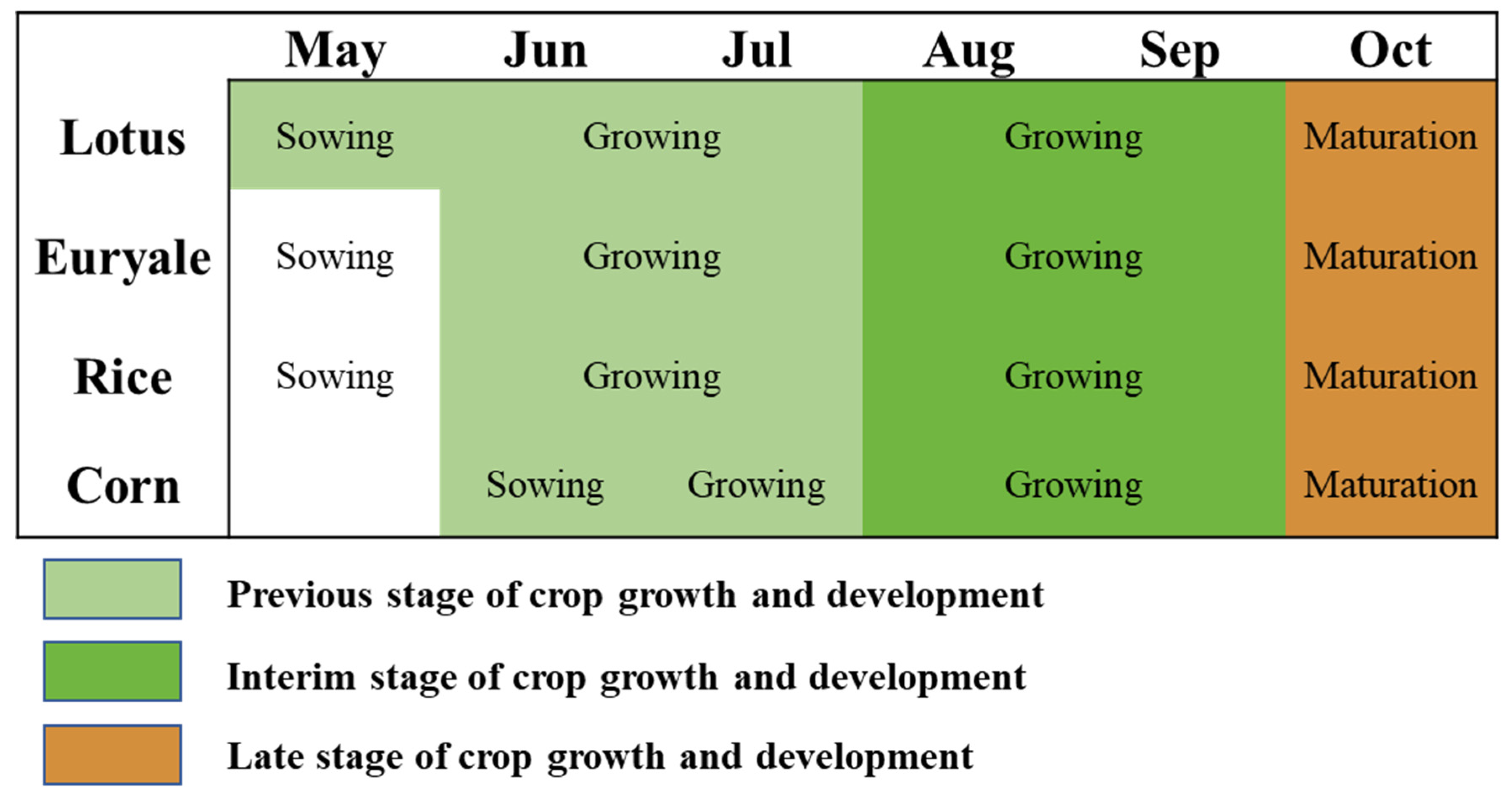 |  | May | Jun | Jul | Aug | Sep | Oct |
|---|---|---|---|---|---|---|
| Lotus | Sowing | Growing | | Growing | | Maturation |
| Euryale | Sowing | Growing | | Growing | | Maturation |
| Rice | Sowing | Growing | | Growing | | Maturation |
| Corn | | Sowing | Growing | Growing | | Maturation |

Previous stage of crop growth and development

Interim stage of crop growth and development

Late stage of crop growth and development